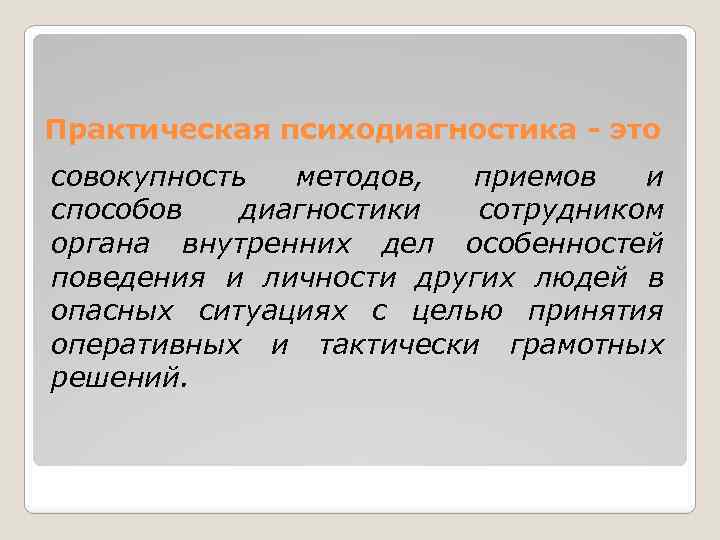 Практическая психодиагностика - это

совокупность методов, приемов и способов диагностики сотрудником органа внутренних дел особенностей поведения и личности других людей в опасных ситуациях с целью принятия оперативных и тактически грамотных решений.